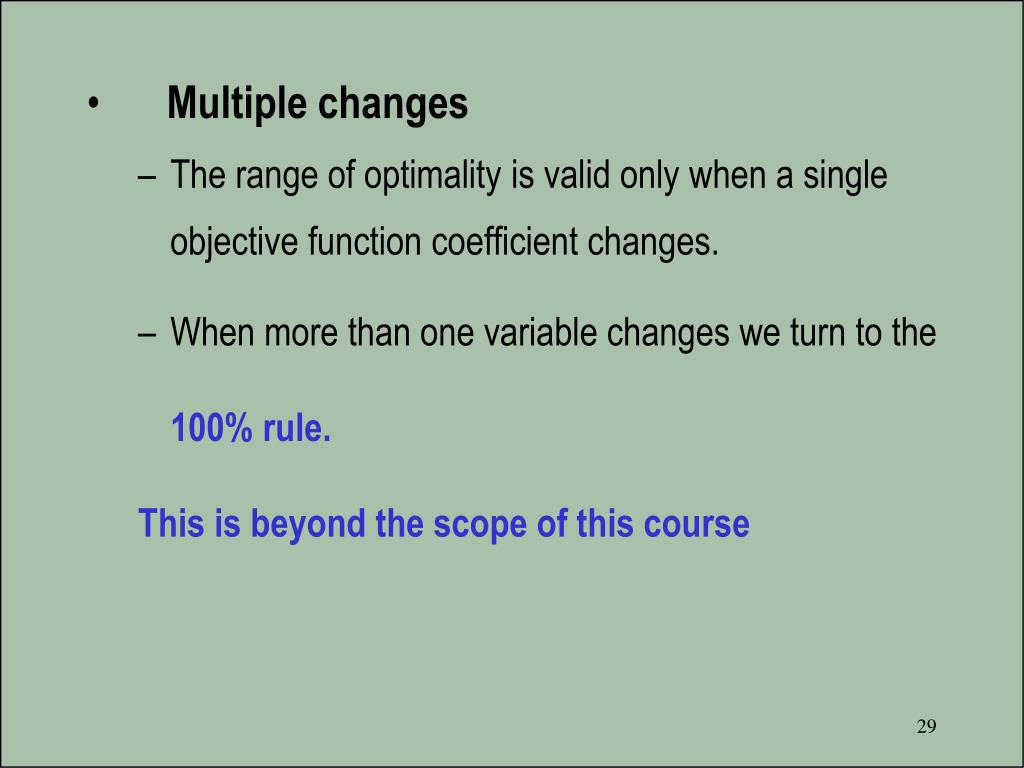 • Multiple changes

– The range of optimality is valid only when a single objective function coefficient changes.

– When more than one variable changes we turn to the

100% rule.

This is beyond the scope of this course

29